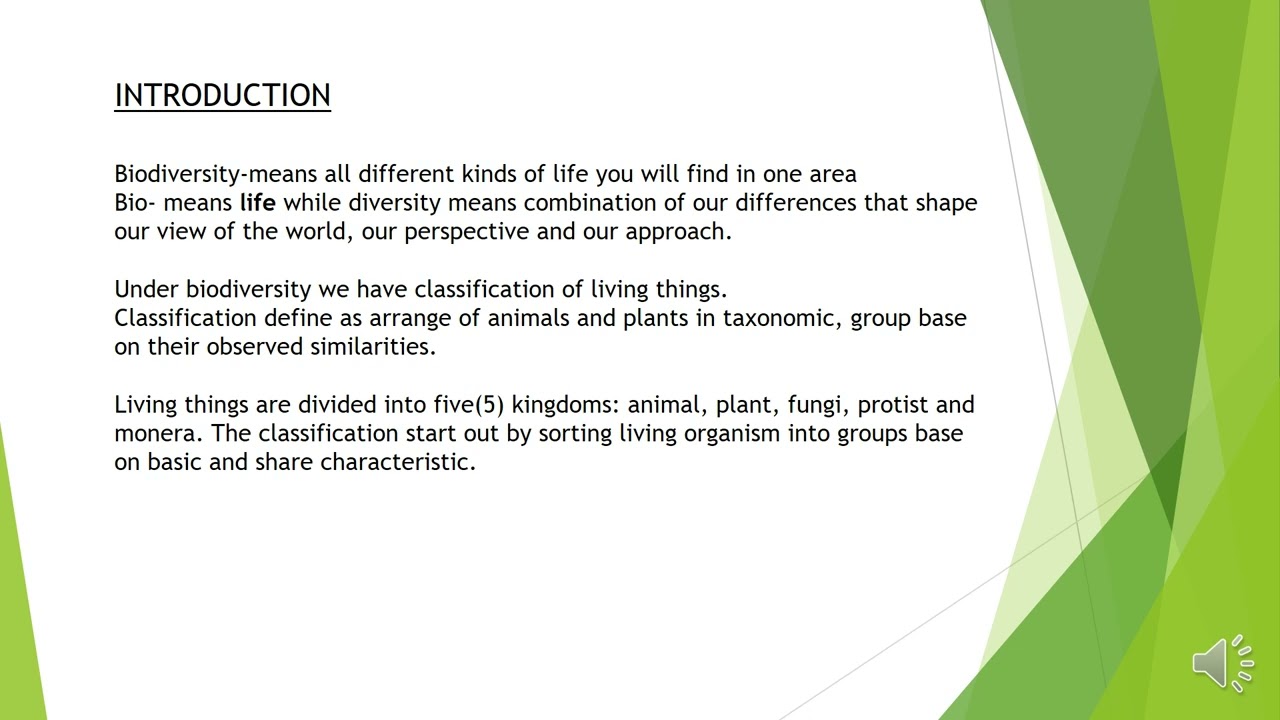 INTRODUCTION

Biodiversity-means all different kinds of life you will find in one area
Bio- means life while diversity means combination of our differences that shape our view of the world, our perspective and our approach.

Under biodiversity we have classification of living things.
Classification define as arrange of animals and plants in taxonomic, group base on their observed similarities.

Living things are divided into five(5) kingdoms: animal, plant, fungi, protist and monera. The classification start out by sorting living organism into groups base on basic and share characteristic.